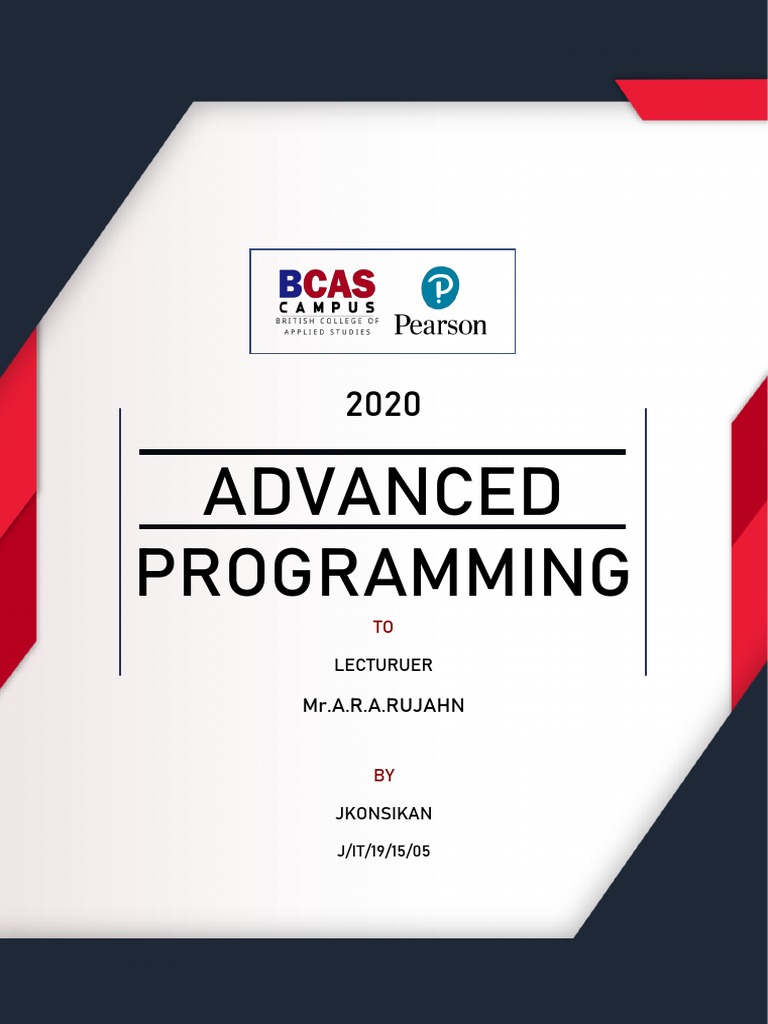 BCAS
CAMPUS
BRITISH COLLEGE OF APPLIED STUDIES

Pearson

2020

ADVANCED PROGRAMMING

TO

LECTURUER

Mr.A.R.A.RUJAHN

BY

JKONSIKAN

J/IT/19/15/05